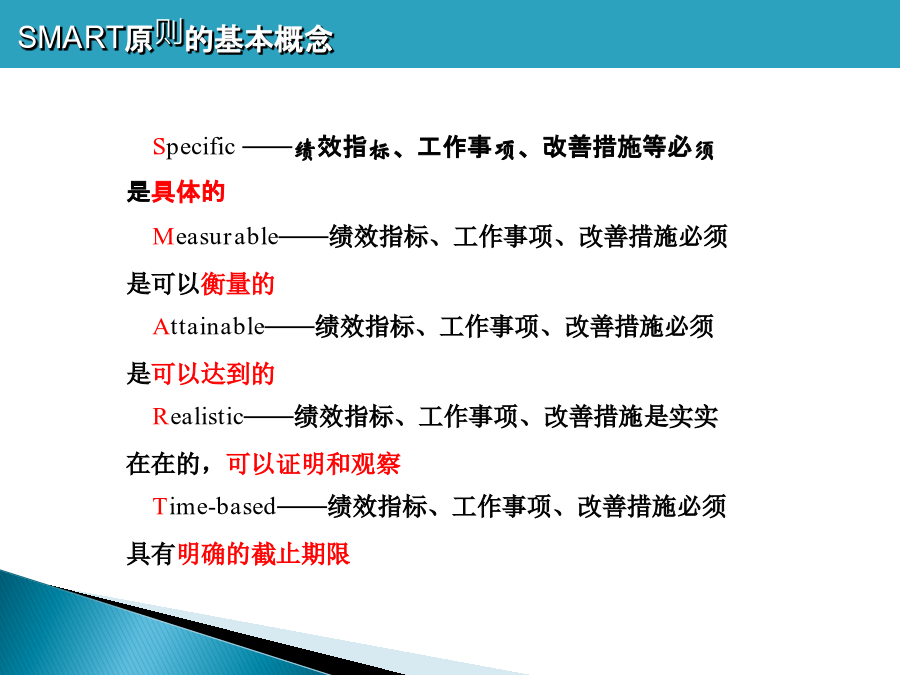 SMART原则的基本概念

Specific ——绩效指标、工作事项、改善措施等必须是具体的

Measurable——绩效指标、工作事项、改善措施必须是可以衡量的

Attainable——绩效指标、工作事项、改善措施必须是可以达到的

Realistic——绩效指标、工作事项、改善措施是实实在在的，可以证明和观察

Time-based——绩效指标、工作事项、改善措施必须具有明确的截止期限